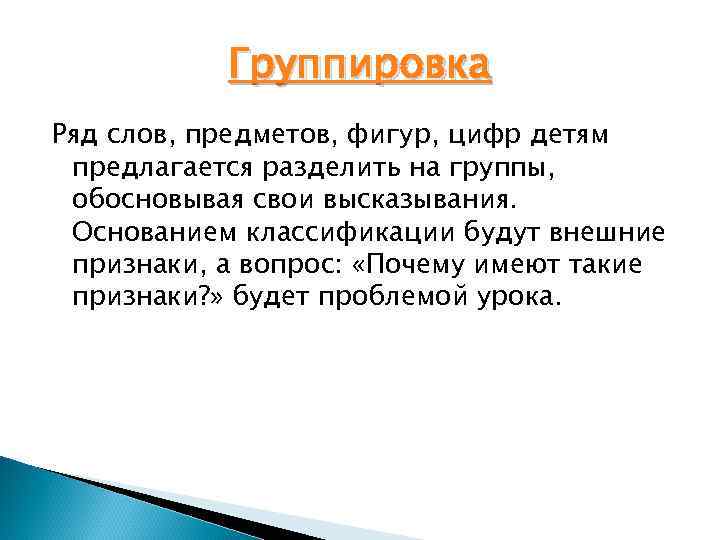 Группировка

Ряд слов, предметов, фигур, цифр детям предлагается разделить на группы, обосновывая свои высказывания. Основанием классификации будут внешние признаки, а вопрос: «Почему имеют такие признаки?» будет проблемой урока.